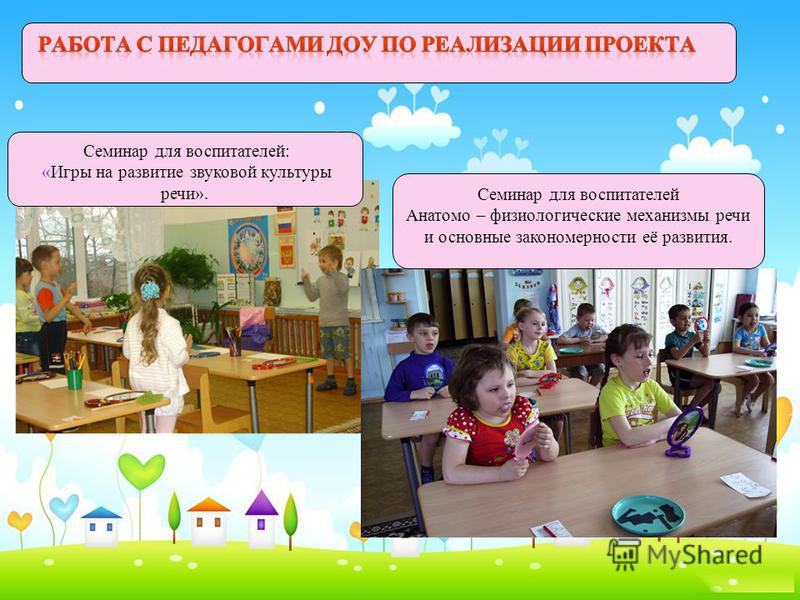 РАБОТА С ПЕДАГОГАМИ ДОУ ПО РЕАЛИЗАЦИИ ПРОЕКТА

Семинар для воспитателей:
«Игры на развитие звуковой культуры речи».

Семинар для воспитателей
Анатомо – физиологические механизмы речи и основные закономерности её развития.

MyShared